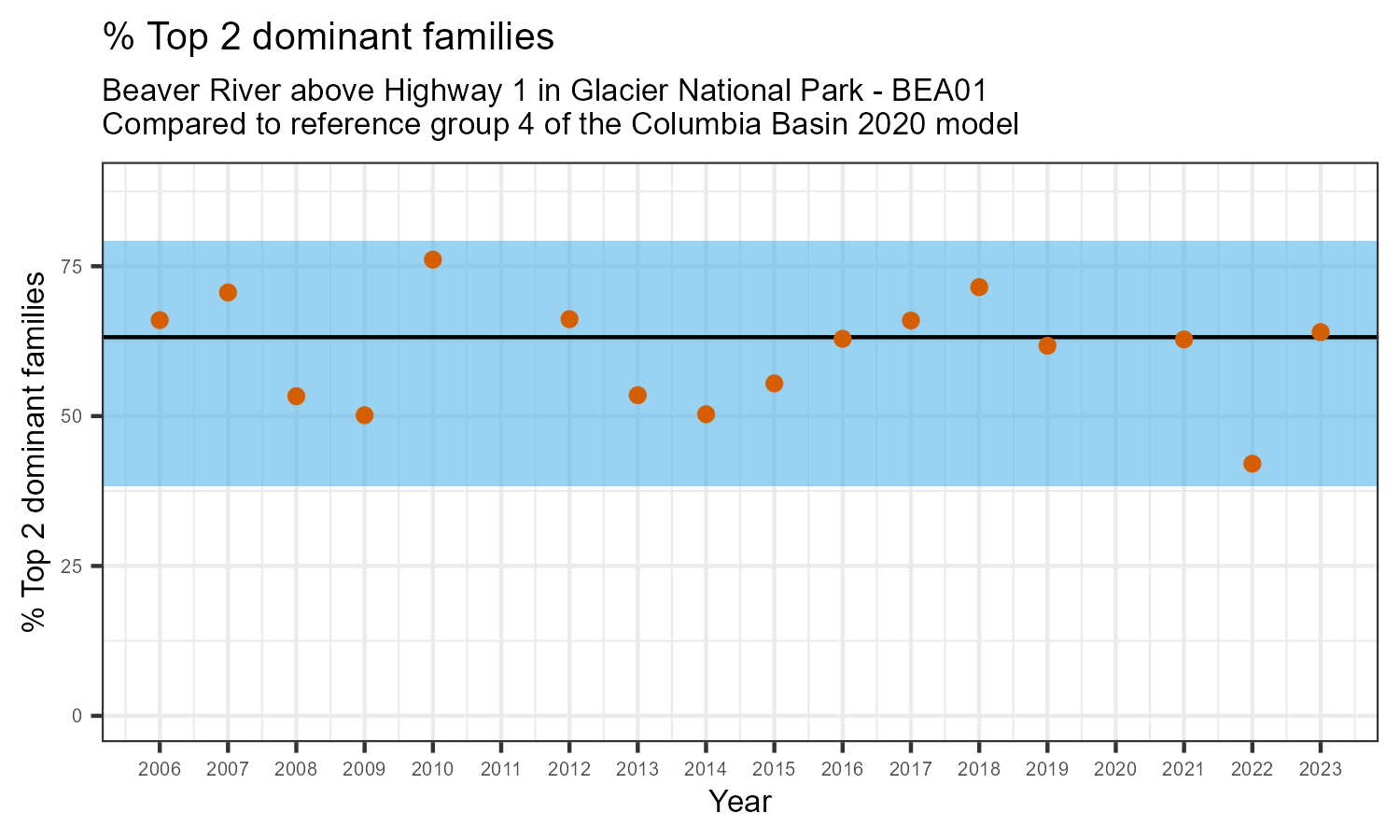 % Top 2 dominant families

Beaver River above Highway 1 in Glacier National Park - BEA01
Compared to reference group 4 of the Columbia Basin 2020 model

% Top 2 dominant families

75
50
25
0

2006 2007 2008 2009 2010 2011 2012 2013 2014 2015 2016 2017 2018 2019 2020 2021 2022 2023

Year